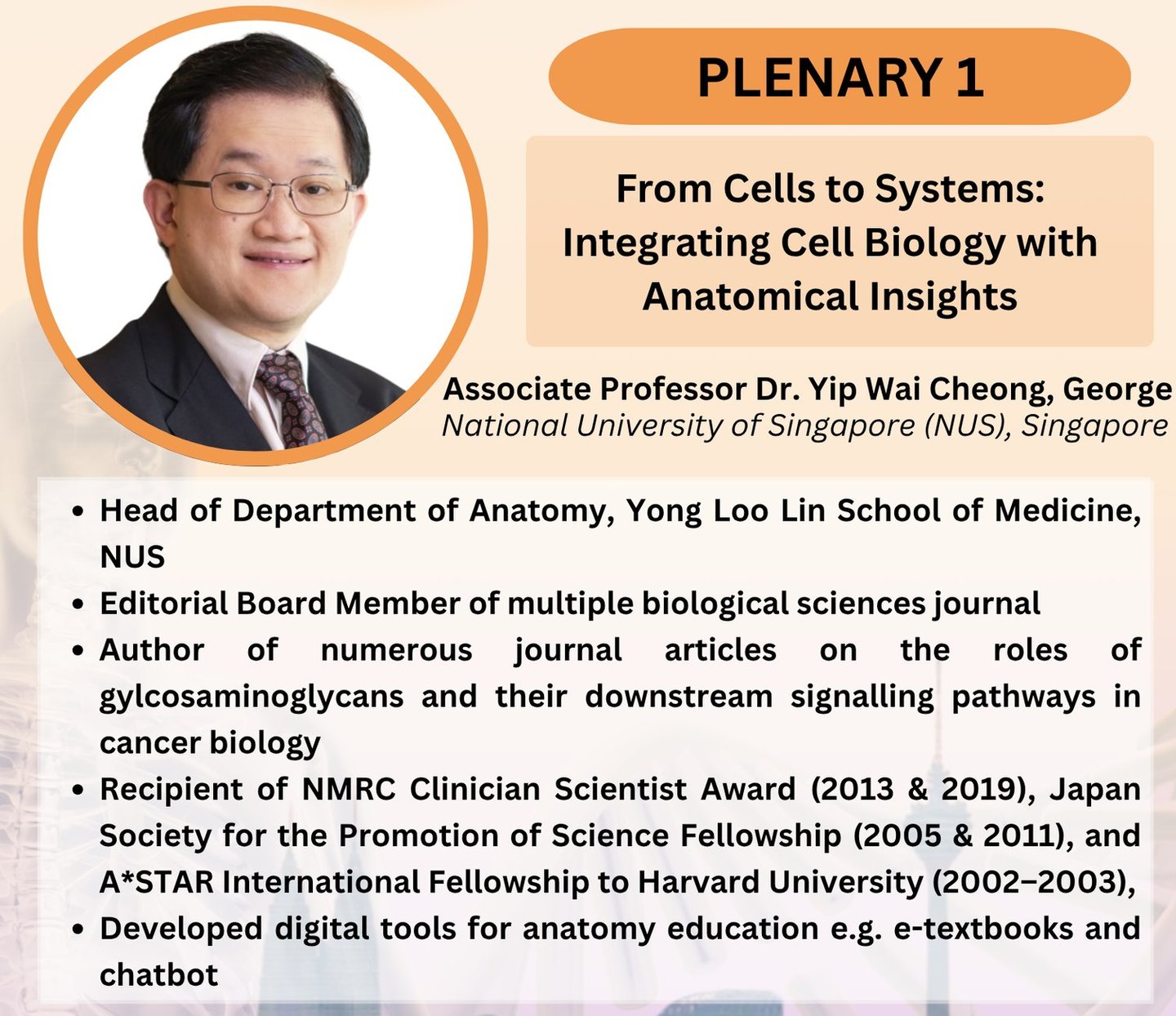 PLENARY 1

From Cells to Systems: Integrating Cell Biology with Anatomical Insights

Associate Professor Dr. Yip Wai Cheong, George
National University of Singapore (NUS), Singapore

• Head of Department of Anatomy, Yong Loo Lin School of Medicine, NUS
• Editorial Board Member of multiple biological sciences journal
• Author of numerous journal articles on the roles of gylcosaminoglycans and their downstream signalling pathways in cancer biology
• Recipient of NMRC Clinician Scientist Award (2013 & 2019), Japan Society for the Promotion of Science Fellowship (2005 & 2011), and A*STAR International Fellowship to Harvard University (2002–2003),
• Developed digital tools for anatomy education e.g. e-textbooks and chatbot